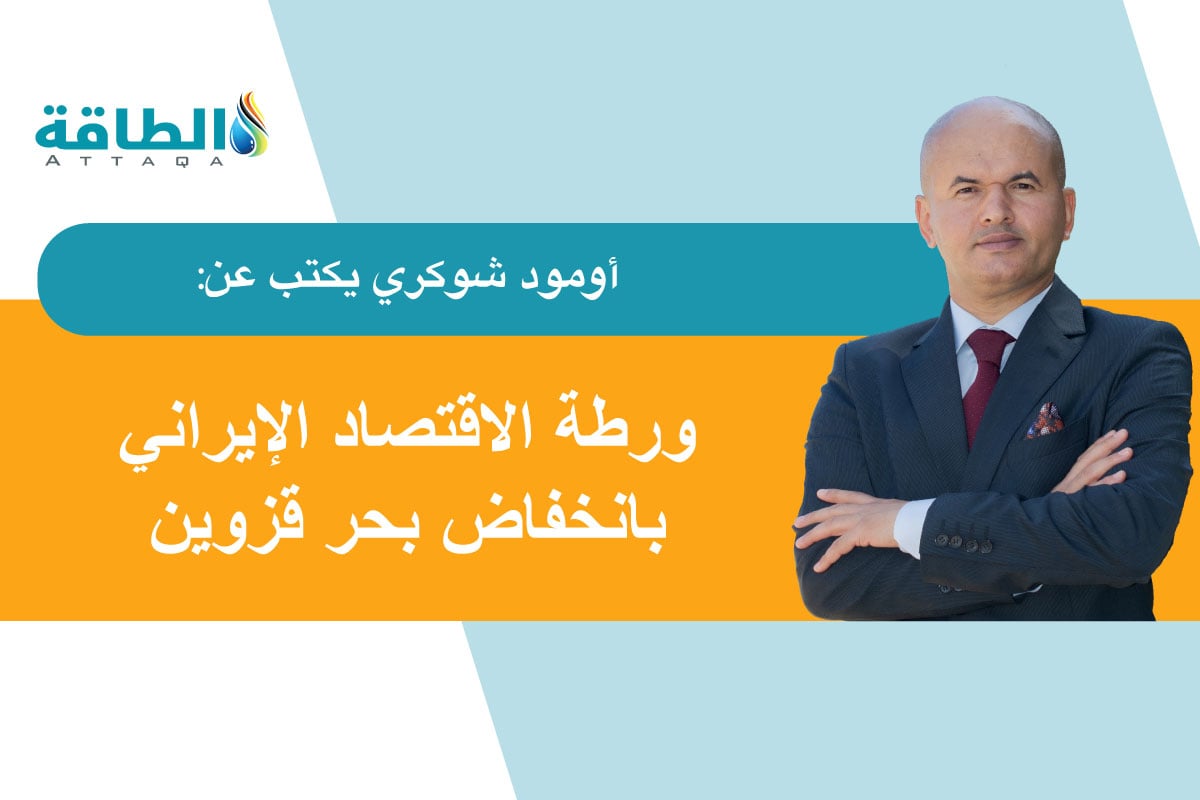 الطاقة
ATTAQA

أومود شوكري يكتب عن:

ورطة الاقتصاد الإيراني بانخفاض بحر قزوين